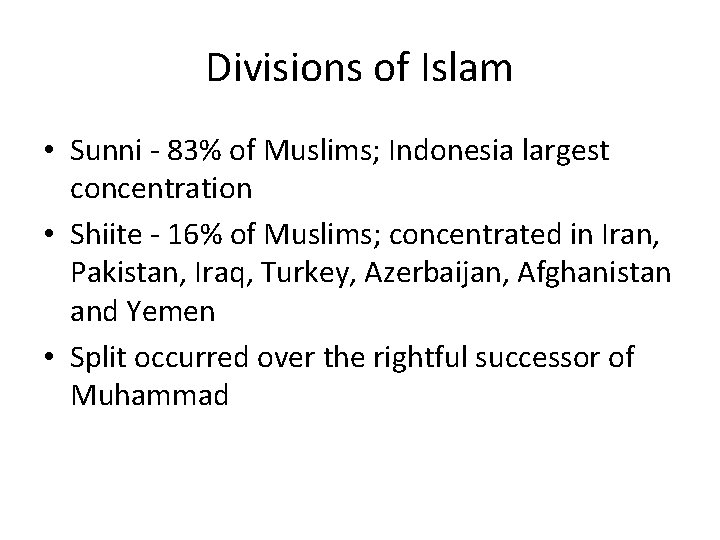 Divisions of Islam

• Sunni - 83% of Muslims; Indonesia largest concentration
• Shiite - 16% of Muslims; concentrated in Iran, Pakistan, Iraq, Turkey, Azerbaijan, Afghanistan and Yemen
• Split occurred over the rightful successor of Muhammad